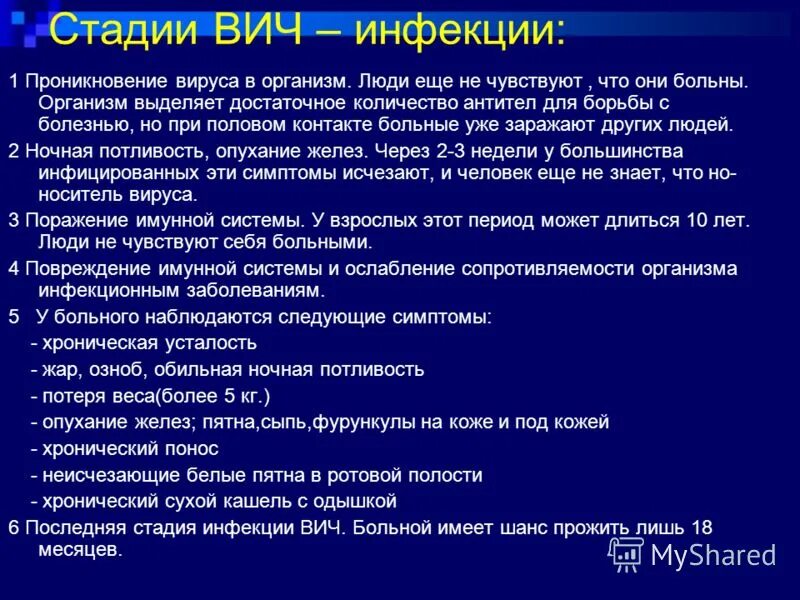 Стадии ВИЧ – инфекции:

1 Проникновение вируса в организм. Люди еще не чувствуют , что они больны. Организм выделяет достаточное количество антител для борьбы с болезнью, но при половом контакте больные уже заражают других людей.

2 Ночная потливость, опухание желез. Через 2-3 недели у большинства инфицированных эти симптомы исчезают, и человек еще не знает, что но-носитель вируса.

3 Поражение имунной системы. У взрослых этот период может длиться 10 лет. Люди не чувствуют себя больными.

4 Повреждение имунной системы и ослабление сопротивляемости организма инфекционным заболеваниям.

5 У больного наблюдаются следующие симптомы:
- хроническая усталость
- жар, озноб, обильная ночная потливость
- потеря веса(более 5 кг.)
- опухание желез; пятна,сыпь,фурункулы на коже и под кожей
- хронический понос
- неисчезающие белые пятна в ротовой полости
- хронический сухой кашель с одышкой

6 Последняя стадия инфекции ВИЧ. Больной имеет шанс прожить лишь 18 месяцев.

MyShared